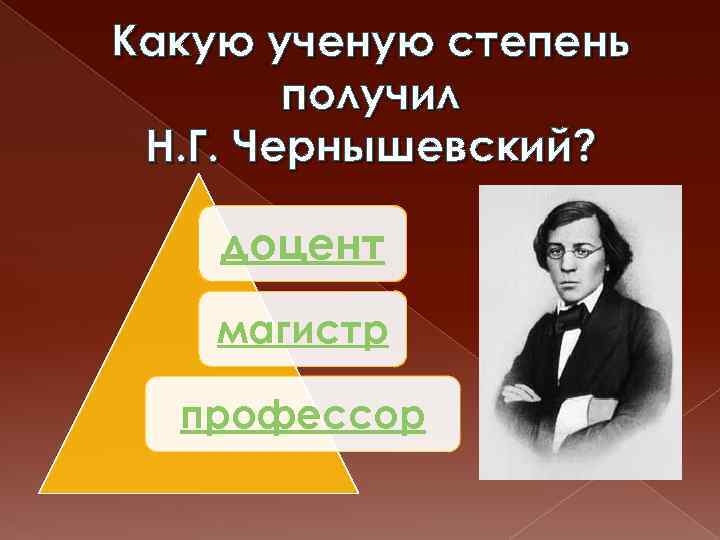 Какую ученую степень получил Н.Г. Чернышевский?

доцент

магистр

профессор